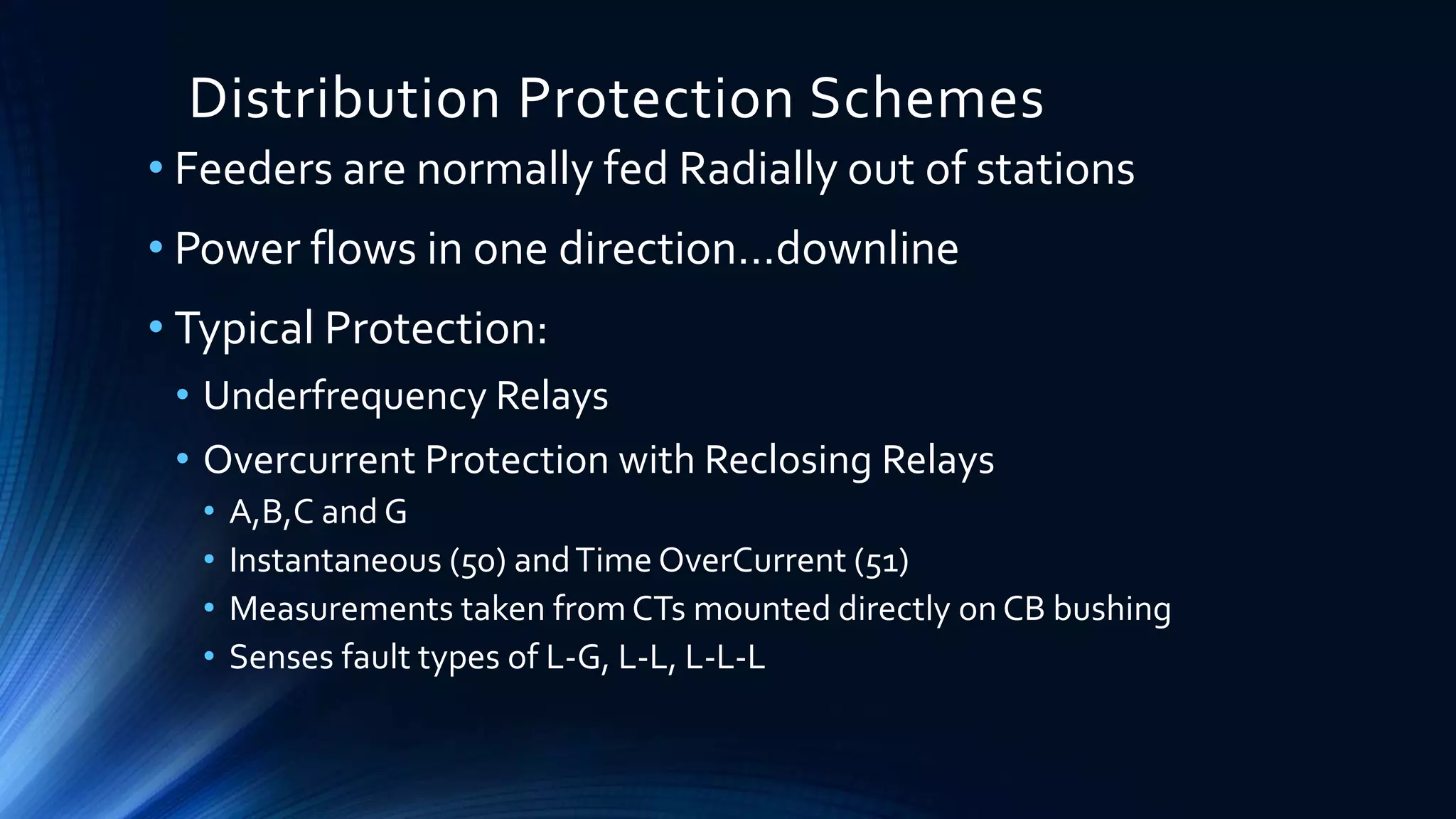 Distribution Protection Schemes

• Feeders are normally fed Radially out of stations

• Power flows in one direction…downline

• Typical Protection:
  • Underfrequency Relays
  • Overcurrent Protection with Reclosing Relays
    • A,B,C and G
    • Instantaneous (50) and Time OverCurrent (51)
    • Measurements taken from CTs mounted directly on CB bushing
    • Senses fault types of L-G, L-L, L-L-L